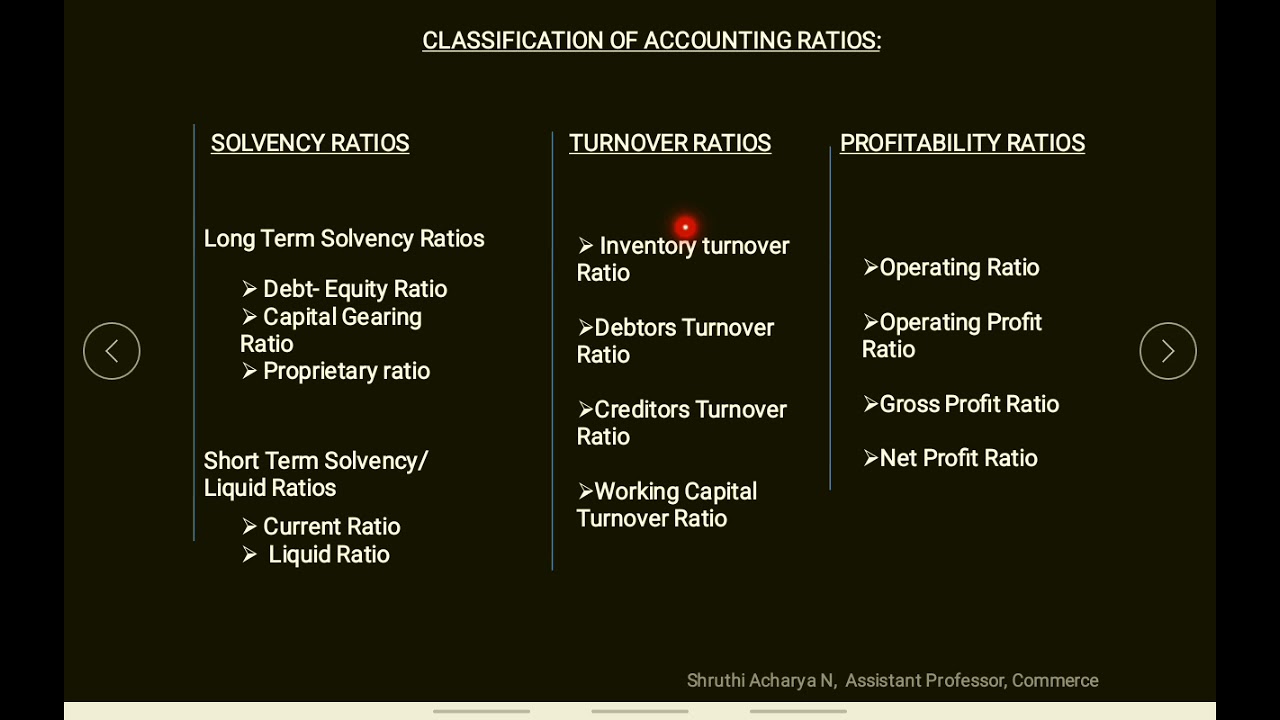 CLASSIFICATION OF ACCOUNTING RATIOS:

SOLVENCY RATIOS

Long Term Solvency Ratios

➢ Debt- Equity Ratio
➢ Capital Gearing Ratio
➢ Proprietary ratio

Short Term Solvency/ Liquid Ratios

➢ Current Ratio
➢ Liquid Ratio

TURNOVER RATIOS

➢ Inventory turnover Ratio

➢Debtors Turnover Ratio

➢Creditors Turnover Ratio

➢Working Capital Turnover Ratio

PROFITABILITY RATIOS

➢Operating Ratio

➢Operating Profit Ratio

➢Gross Profit Ratio

➢Net Profit Ratio

Shruthi Acharya N, Assistant Professor, Commerce